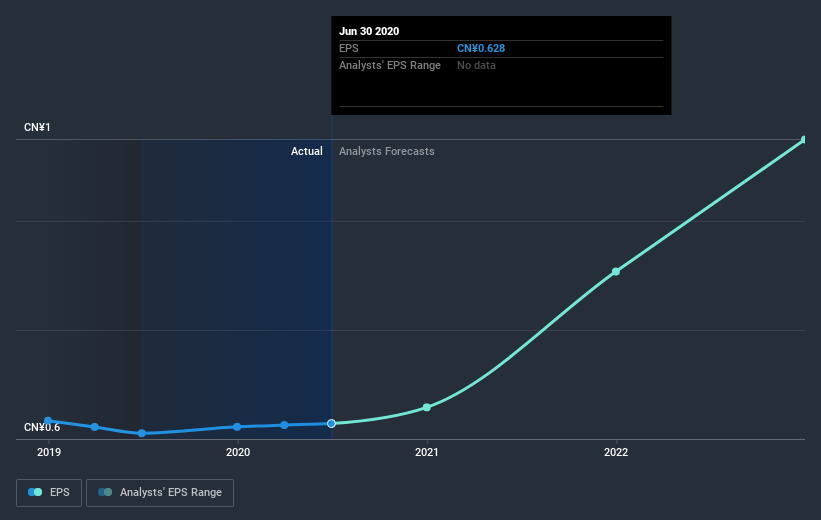 Jun 30 2020
EPS CN¥0.628
Analysts' EPS Range No data

CN¥1

Actual Analysts Forecasts

CN¥0.6

2019 2020 2021 2022

EPS Analysts' EPS Range